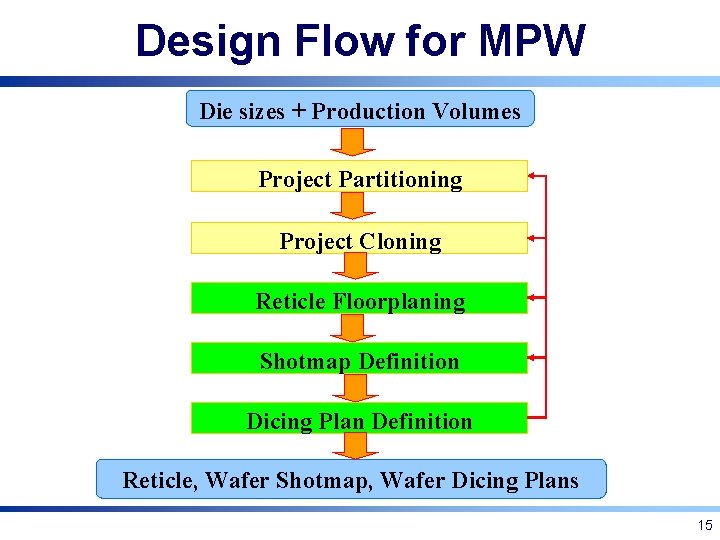 Design Flow for MPW

Die sizes + Production Volumes

Project Partitioning

Project Cloning

Reticle Floorplaning

Shotmap Definition

Dicing Plan Definition

Reticle, Wafer Shotmap, Wafer Dicing Plans

15